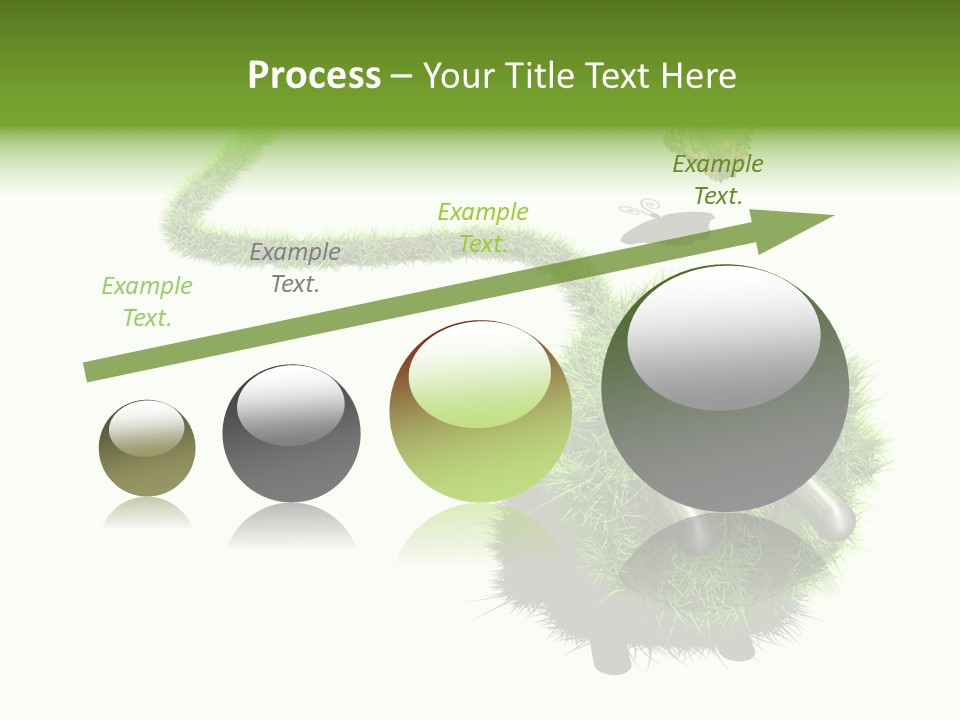 Process – Your Title Text Here

Example Text.

Example Text.

Example Text.

Example Text.